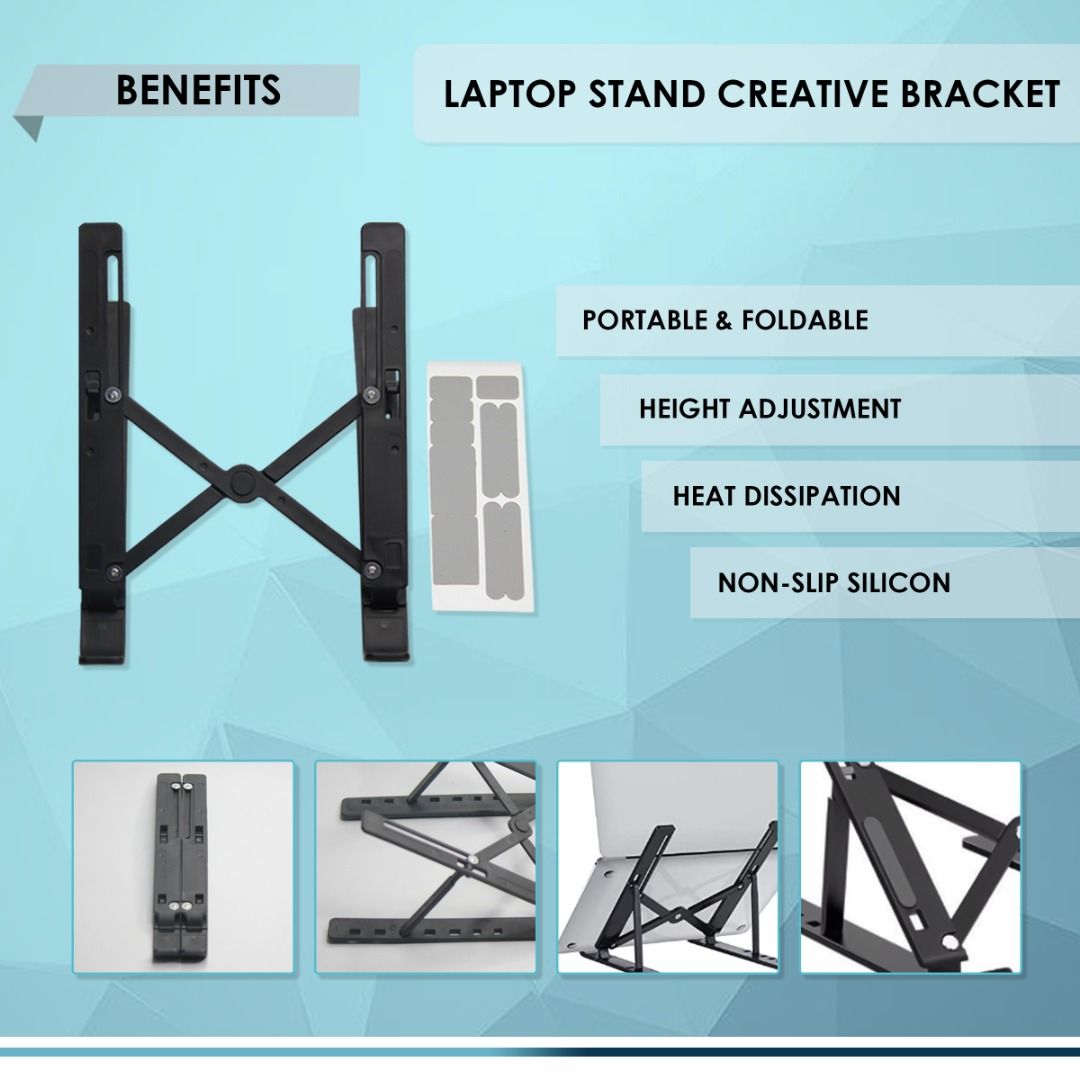 BENEFITS

LAPTOP STAND CREATIVE BRACKET

PORTABLE & FOLDABLE

HEIGHT ADJUSTMENT

HEAT DISSIPATION

NON-SLIP SILICON